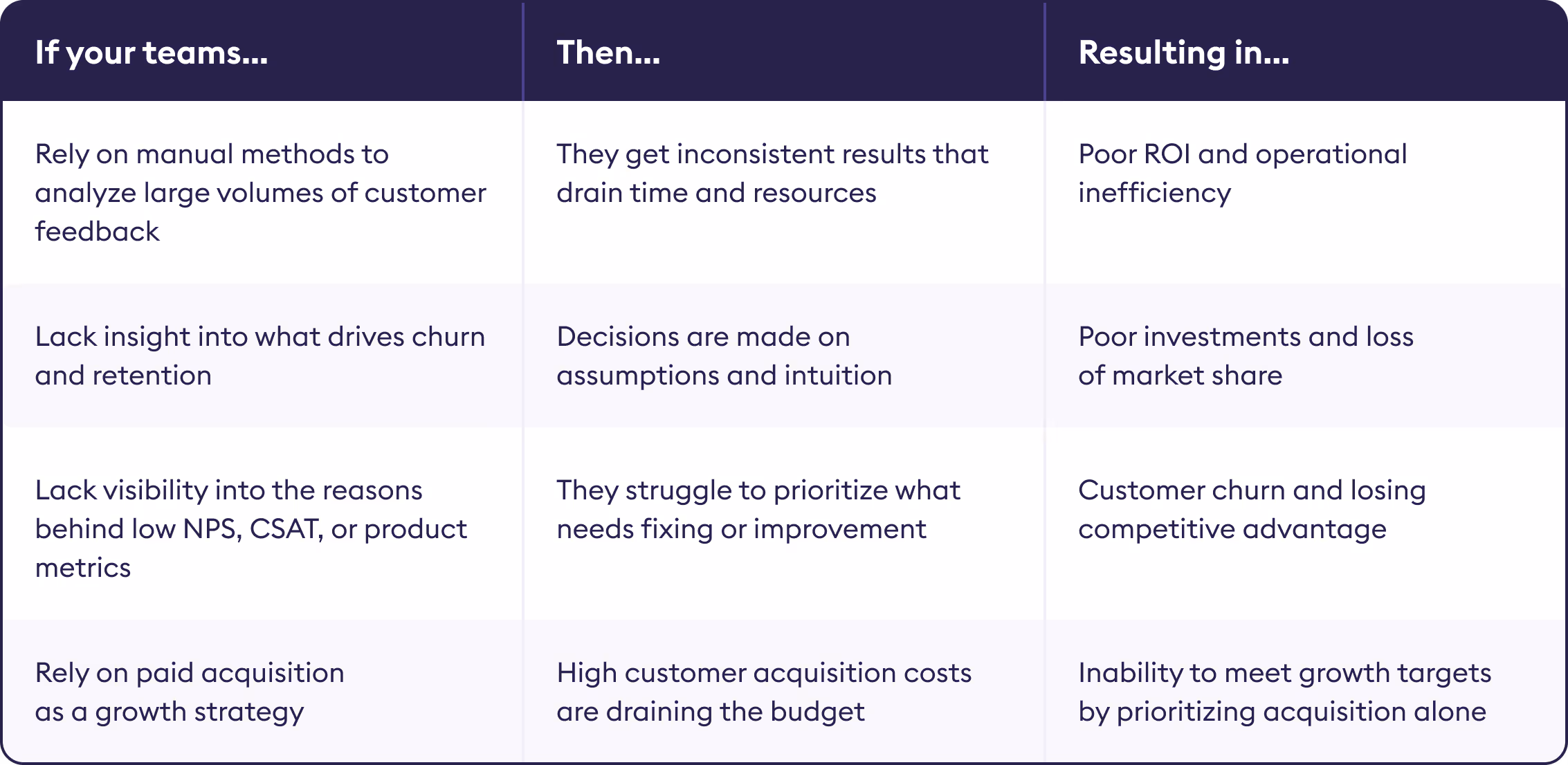 | If your teams... | Then... | Resulting in... |
|---|---|---|
| Rely on manual methods to analyze large volumes of customer feedback | They get inconsistent results that drain time and resources | Poor ROI and operational inefficiency |
| Lack insight into what drives churn and retention | Decisions are made on assumptions and intuition | Poor investments and loss of market share |
| Lack visibility into the reasons behind low NPS, CSAT, or product metrics | They struggle to prioritize what needs fixing or improvement | Customer churn and losing competitive advantage |
| Rely on paid acquisition as a growth strategy | High customer acquisition costs are draining the budget | Inability to meet growth targets by prioritizing acquisition alone |